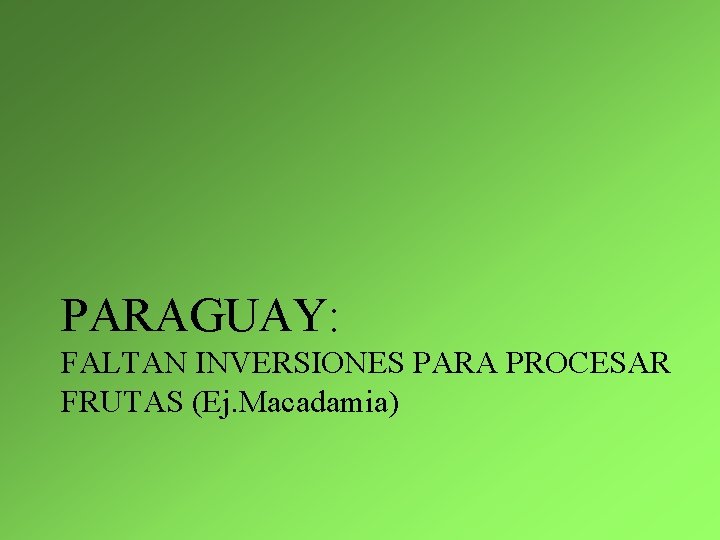 PARAGUAY:
FALTAN INVERSIONES PARA PROCESAR FRUTAS (Ej.Macadamia)